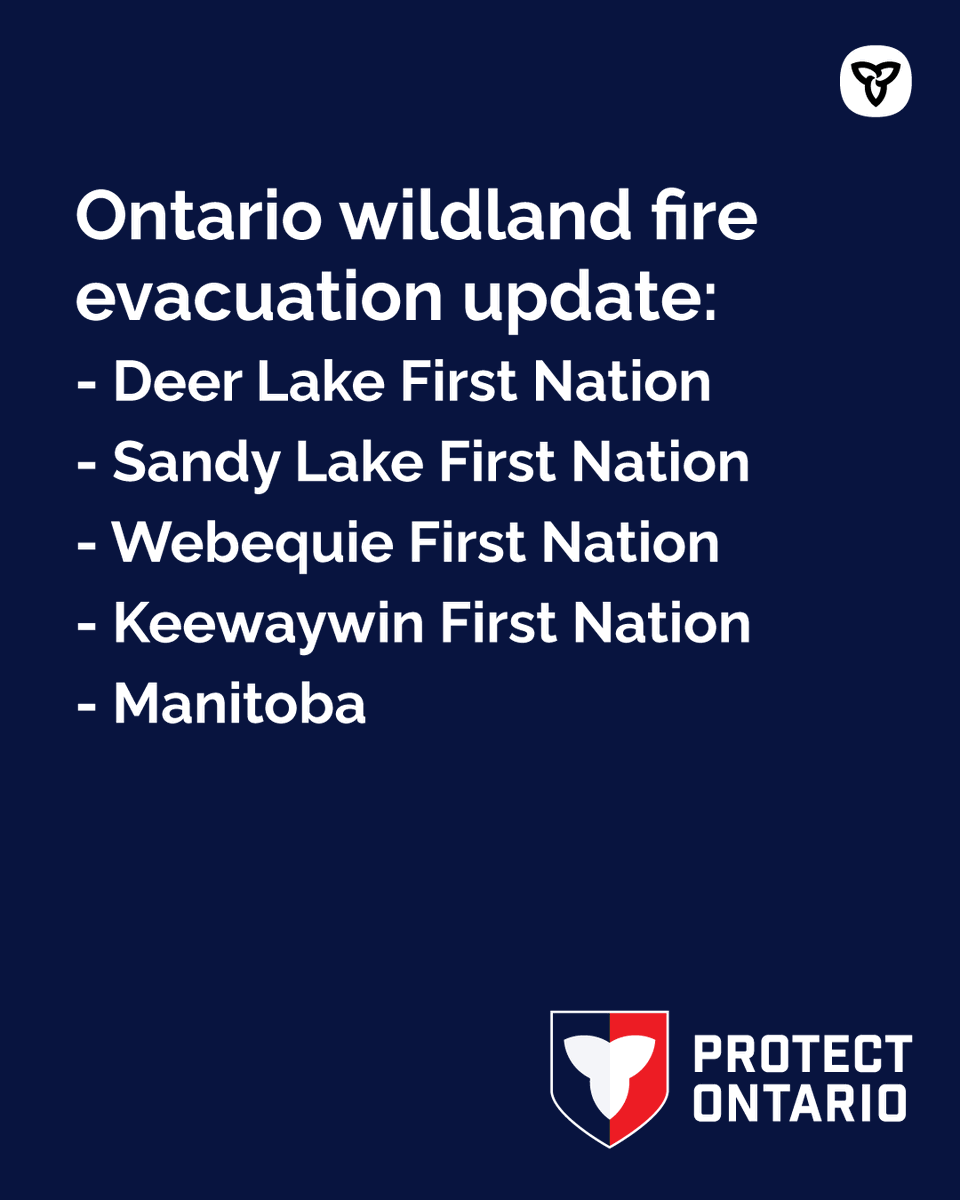 Ontario wildland fire evacuation update:
- Deer Lake First Nation
- Sandy Lake First Nation
- Webequie First Nation
- Keewaywin First Nation
- Manitoba

PROTECT ONTARIO